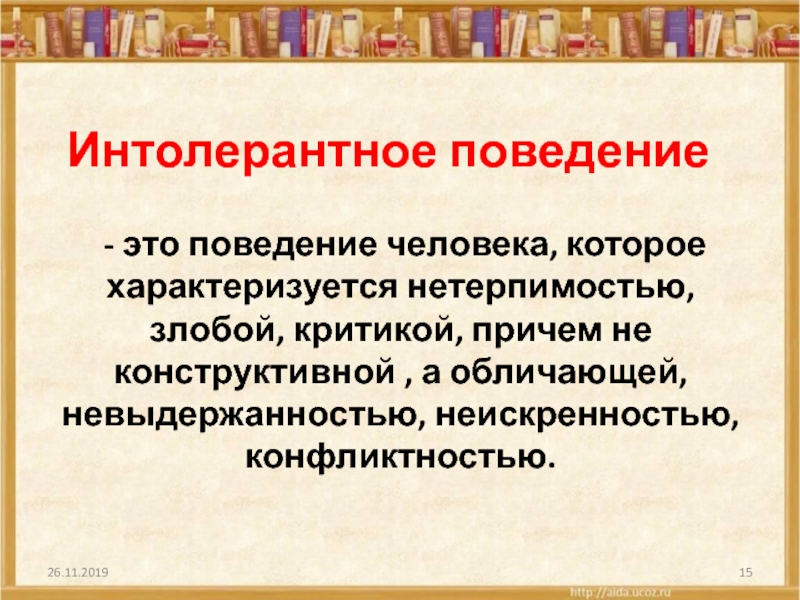 Интолерантное поведение

- это поведение человека, которое характеризуется нетерпимостью, злобой, критикой, причем не конструктивной , а обличающей, невыдержанностью, неискренностью, конфликтностью.

26.11.2019

15

http://aida.ucoz.ru